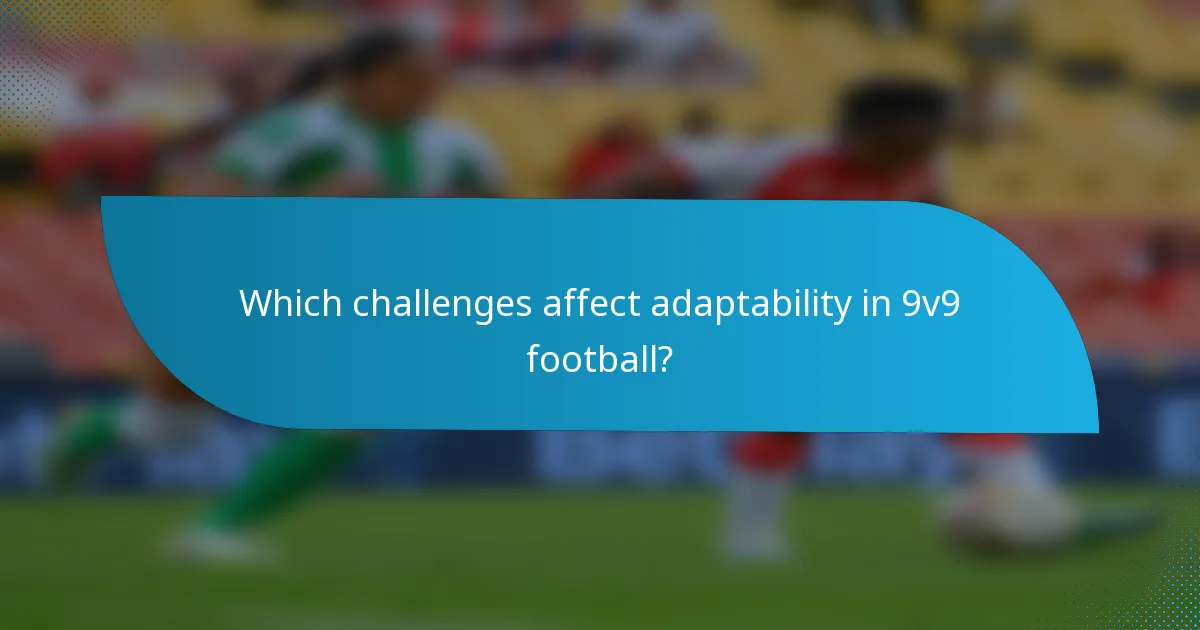 Which challenges affect adaptability in 9v9 football?